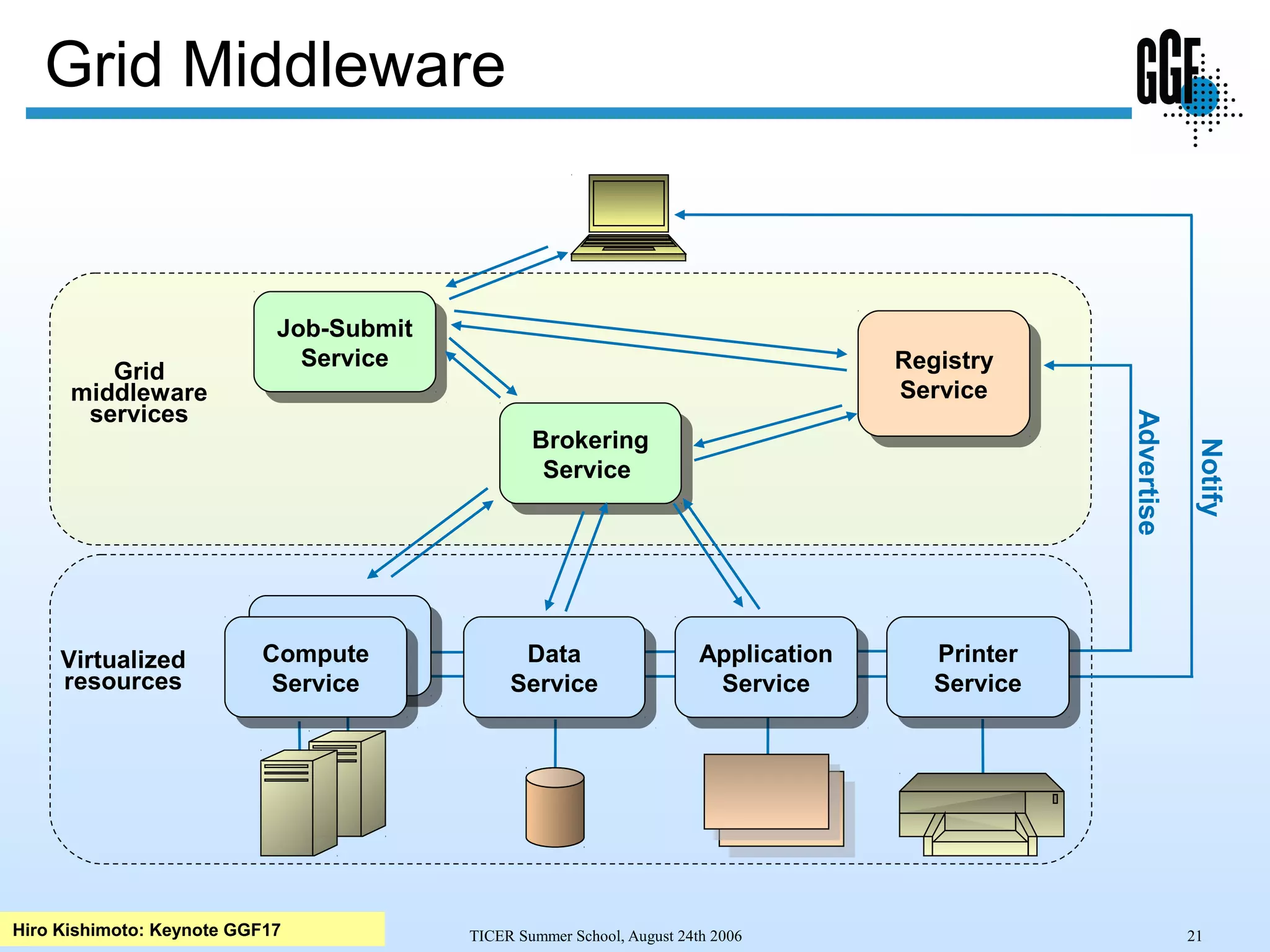 Grid Middleware

GGF

Grid middleware services

Job-Submit Service

Registry Service

Brokering Service

Advertise

Notify

Virtualized resources

Compute Service

Data Service

Application Service

Printer Service

Hiro Kishimoto: Keynote GGF17

TICER Summer School, August 24th 2006

21